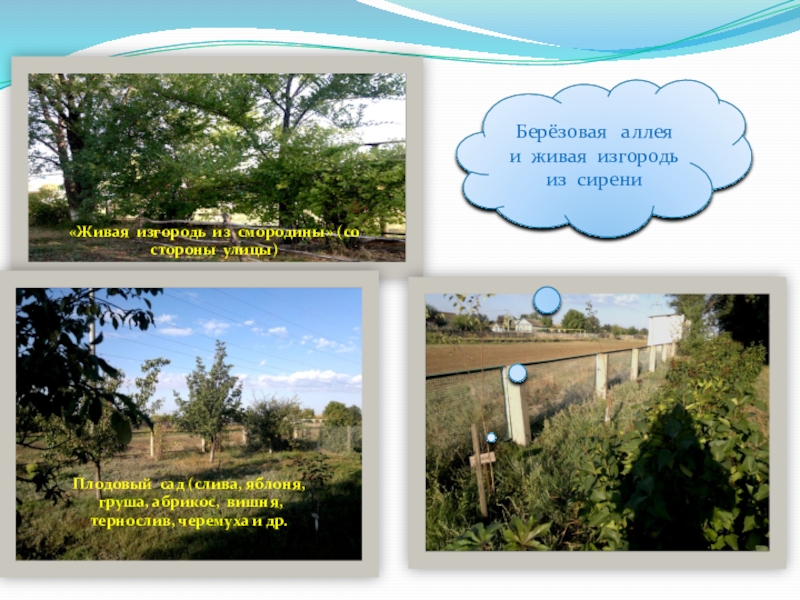 «Живая изгородь из смородины» (со стороны улицы)

Берёзовая аллея и живая изгородь из сирени

Плодовый сад (слива, яблоня, груша, абрикос, вишня, тернослив, черемуха и др.